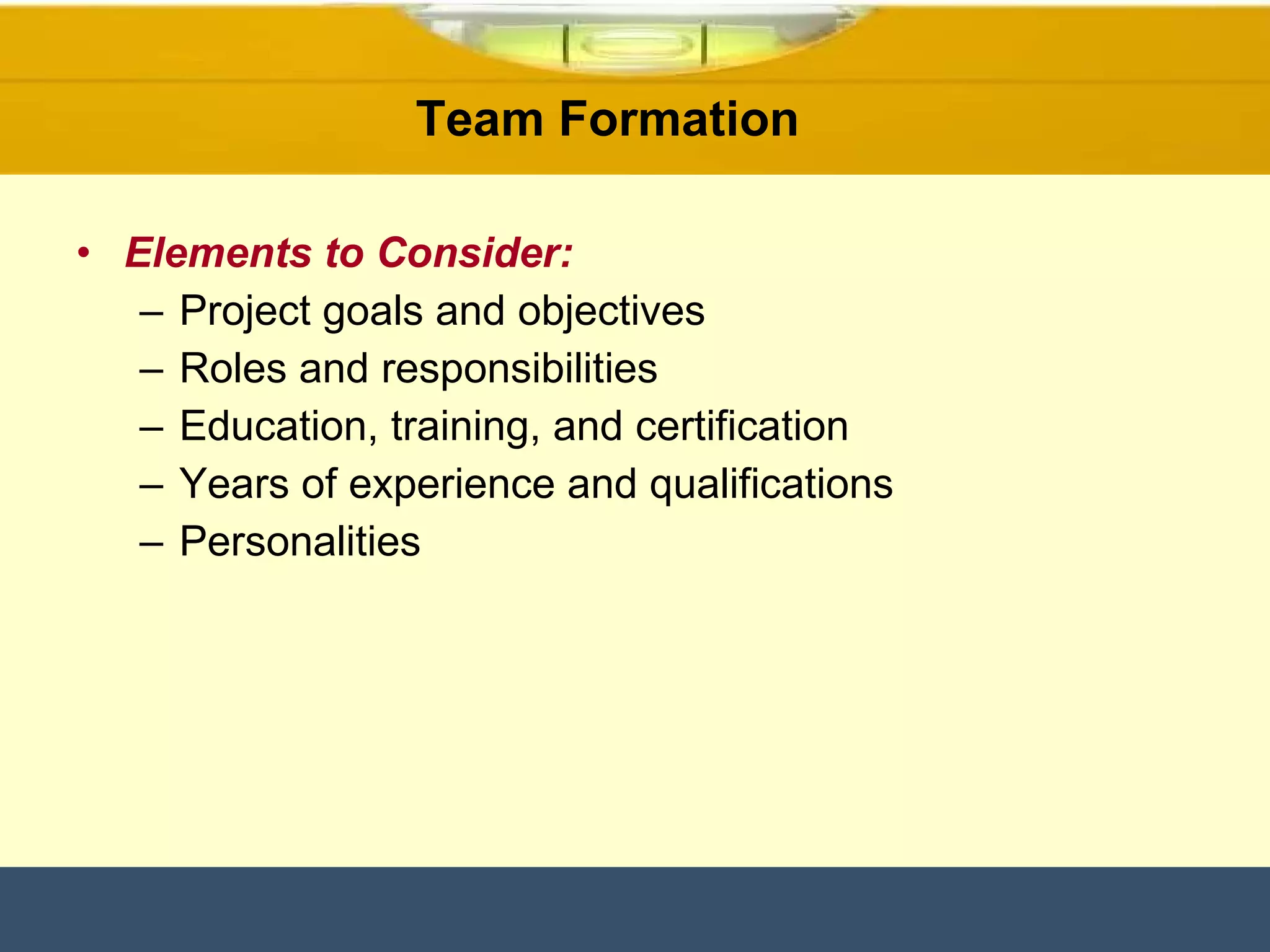 Team Formation

• Elements to Consider:
– Project goals and objectives
– Roles and responsibilities
– Education, training, and certification
– Years of experience and qualifications
– Personalities